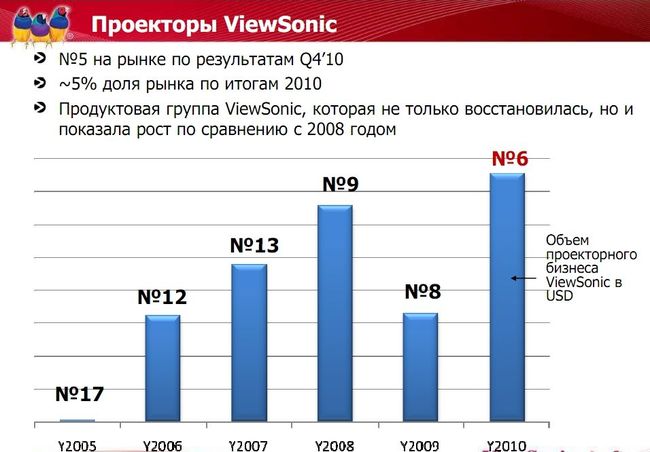 Проекторы ViewSonic

№5 на рынке по результатам Q4'10

~5% доля рынка по итогам 2010

Продуктовая группа ViewSonic, которая не только восстановилась, но и показала рост по сравнению с 2008 годом

№17
№12
№13
№9
№8
№6

Объем проекторного бизнеса ViewSonic в USD

Y2005
Y2006
Y2007
Y2008
Y2009
Y2010